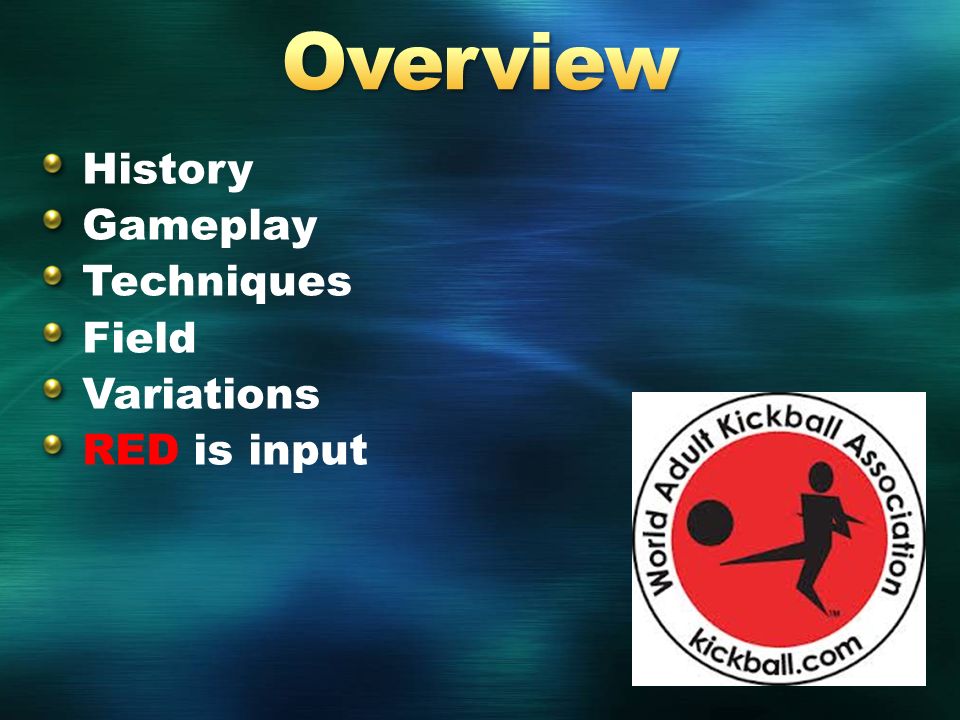 Overview

- History
- Gameplay
- Techniques
- Field
- Variations
- RED is input

World Adult Kickball Association
kickball.com